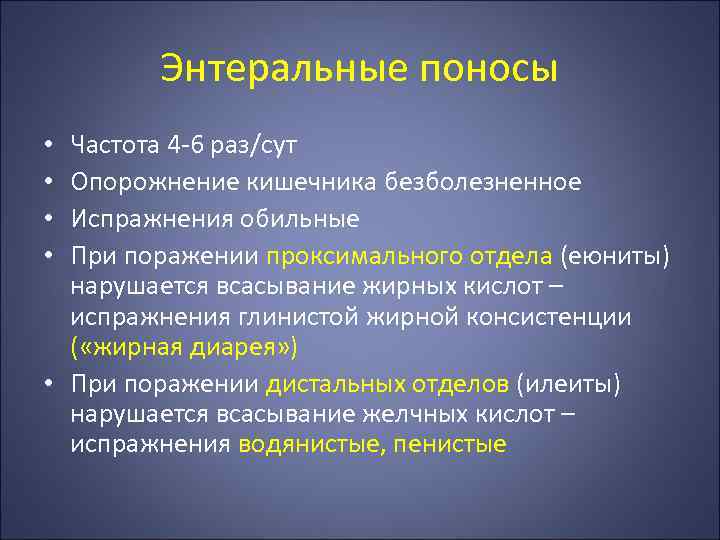 Энтеральные поносы

• Частота 4-6 раз/сут
• Опорожнение кишечника безболезненное
• Испражнения обильные
• При поражении проксимального отдела (еюниты) нарушается всасывание жирных кислот – испражнения глинистой жирной консистенции («жирная диарея»)
• При поражении дистальных отделов (илеиты) нарушается всасывание желчных кислот – испражнения водянистые, пенистые